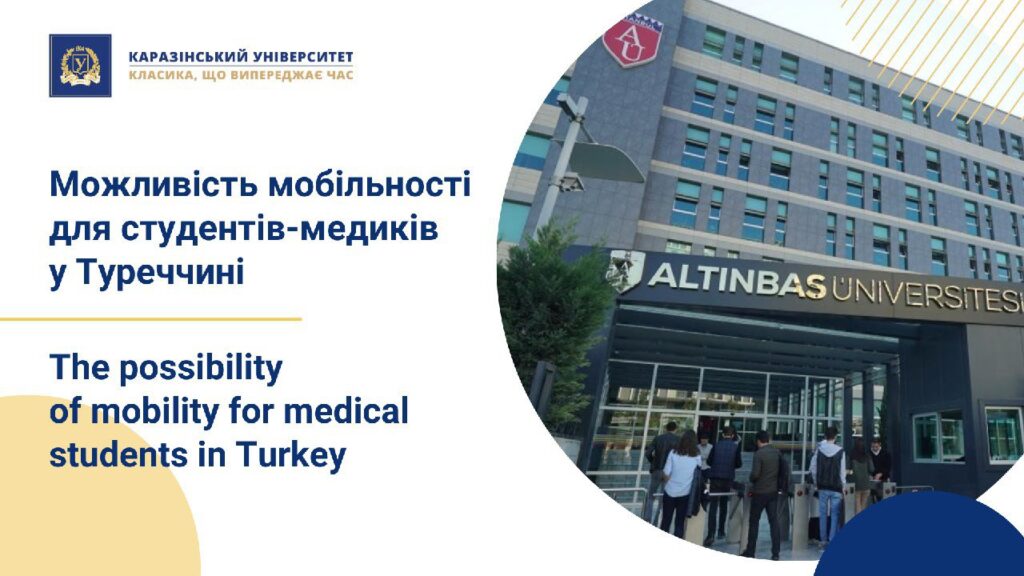 КАРАЗІНСЬКИЙ УНІВЕРСИТЕТ
КЛАСИКА, ЩО ВИПЕРЕДЖАЄ ЧАС

Можливість мобільності для студентів-медиків у Туреччині

The possibility of mobility for medical students in Turkey

AU

ALTINBAS ÜNIVERSITESI